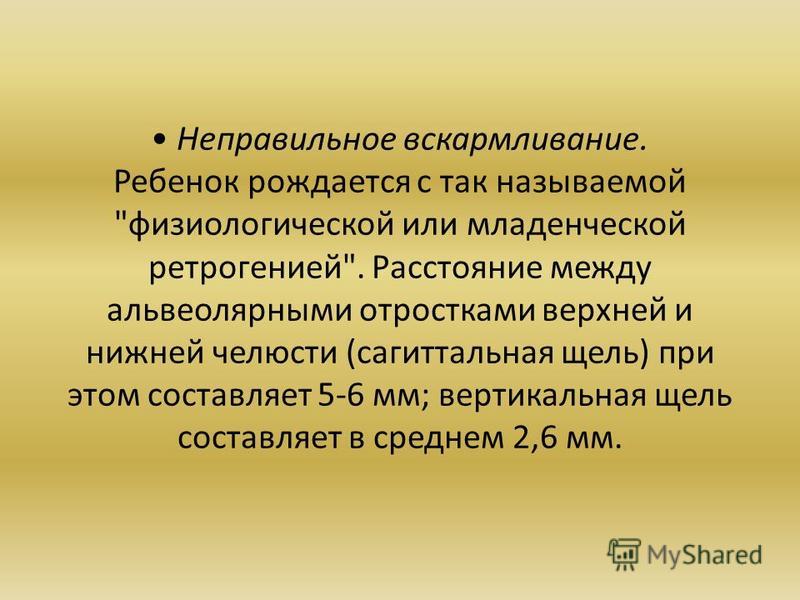 • Неправильное вскармливание. Ребенок рождается с так называемой "физиологической или младенческой ретрогенией". Расстояние между альвеолярными отростками верхней и нижней челюсти (сагиттальная щель) при этом составляет 5-6 мм; вертикальная щель составляет в среднем 2,6 мм.

MyShared